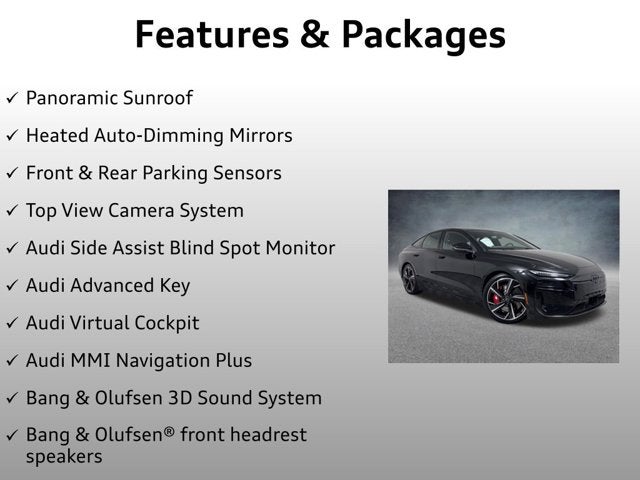 Features & Packages

✓ Panoramic Sunroof

✓ Heated Auto-Dimming Mirrors

✓ Front & Rear Parking Sensors

✓ Top View Camera System

✓ Audi Side Assist Blind Spot Monitor

✓ Audi Advanced Key

✓ Audi Virtual Cockpit

✓ Audi MMI Navigation Plus

✓ Bang & Olufsen 3D Sound System

✓ Bang & Olufsen® front headrest speakers